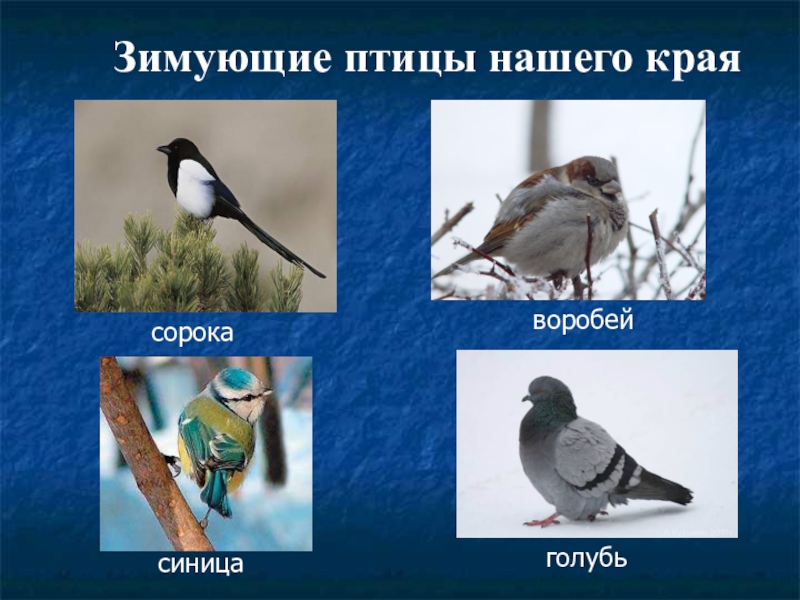 Зимующие птицы нашего края

сорока

воробей

синица

голубь